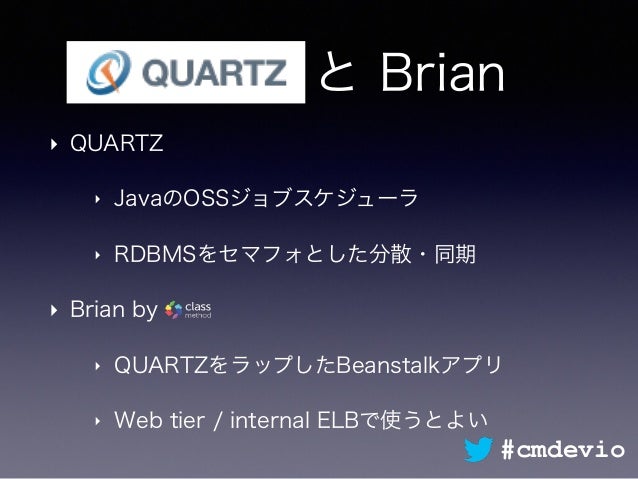 QUARTZ と Brian

‣ QUARTZ

‣ JavaのOSSジョブスケジューラ

‣ RDBMSをセマフォとした分散・同期

‣ Brian by class method

‣ QUARTZをラップしたBeanstalkアプリ

‣ Web tier / internal ELBで使うとよい

#cmdevio